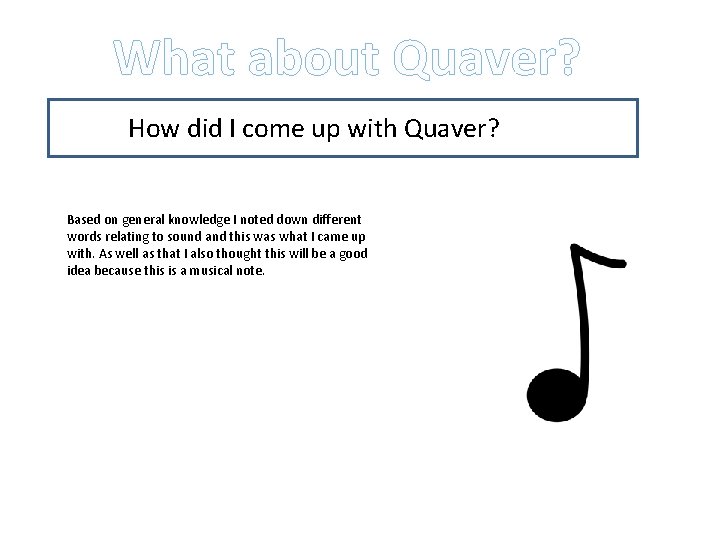 What about Quaver?

How did I come up with Quaver?

Based on general knowledge I noted down different words relating to sound and this was what I came up with. As well as that I also thought this will be a good idea because this is a musical note.